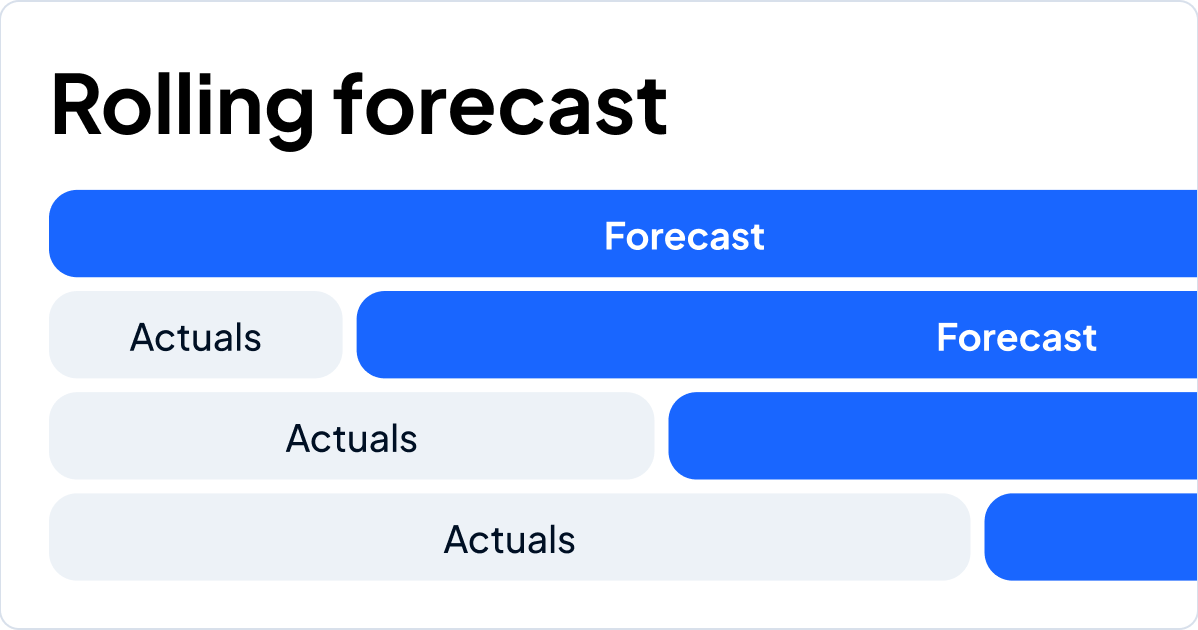 Rolling forecast

Forecast

Actuals

Forecast

Actuals

Actuals